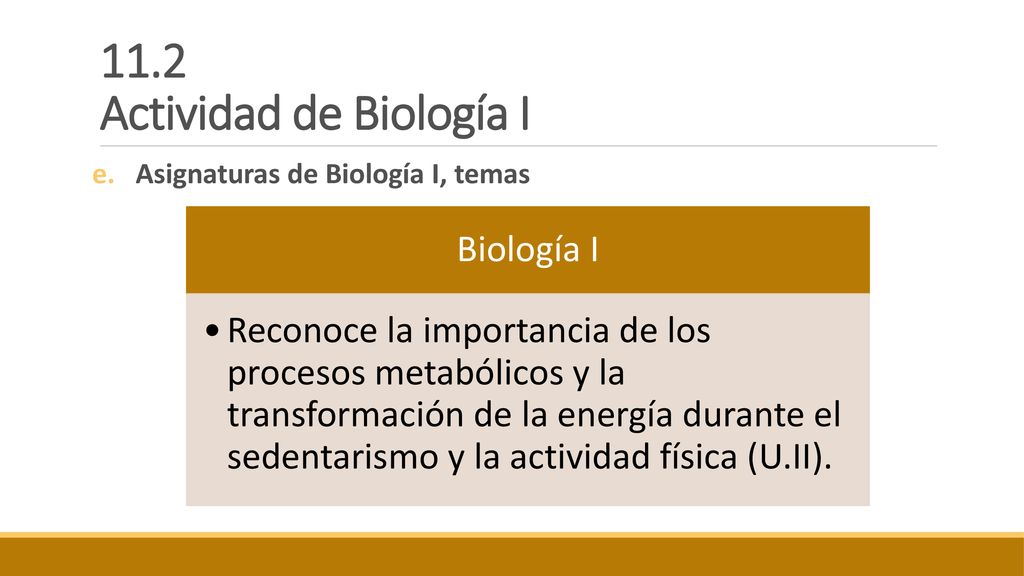 11.2
Actividad de Biología I

e. Asignaturas de Biología I, temas

Biología I

• Reconoce la importancia de los procesos metabólicos y la transformación de la energía durante el sedentarismo y la actividad física (U.II).